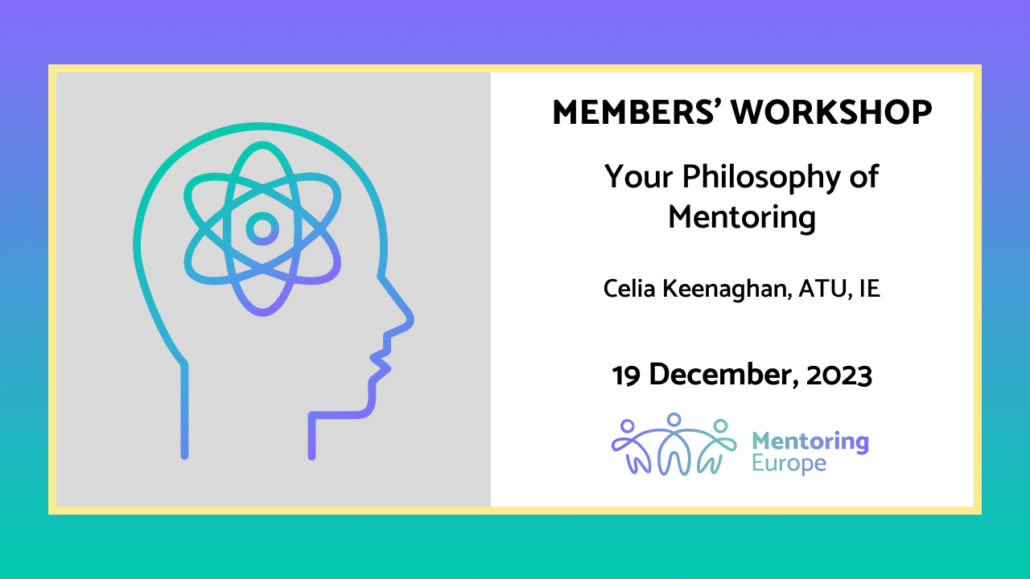 MEMBERS' WORKSHOP

Your Philosophy of Mentoring

Celia Keenaghan, ATU, IE

19 December, 2023

Mentoring Europe